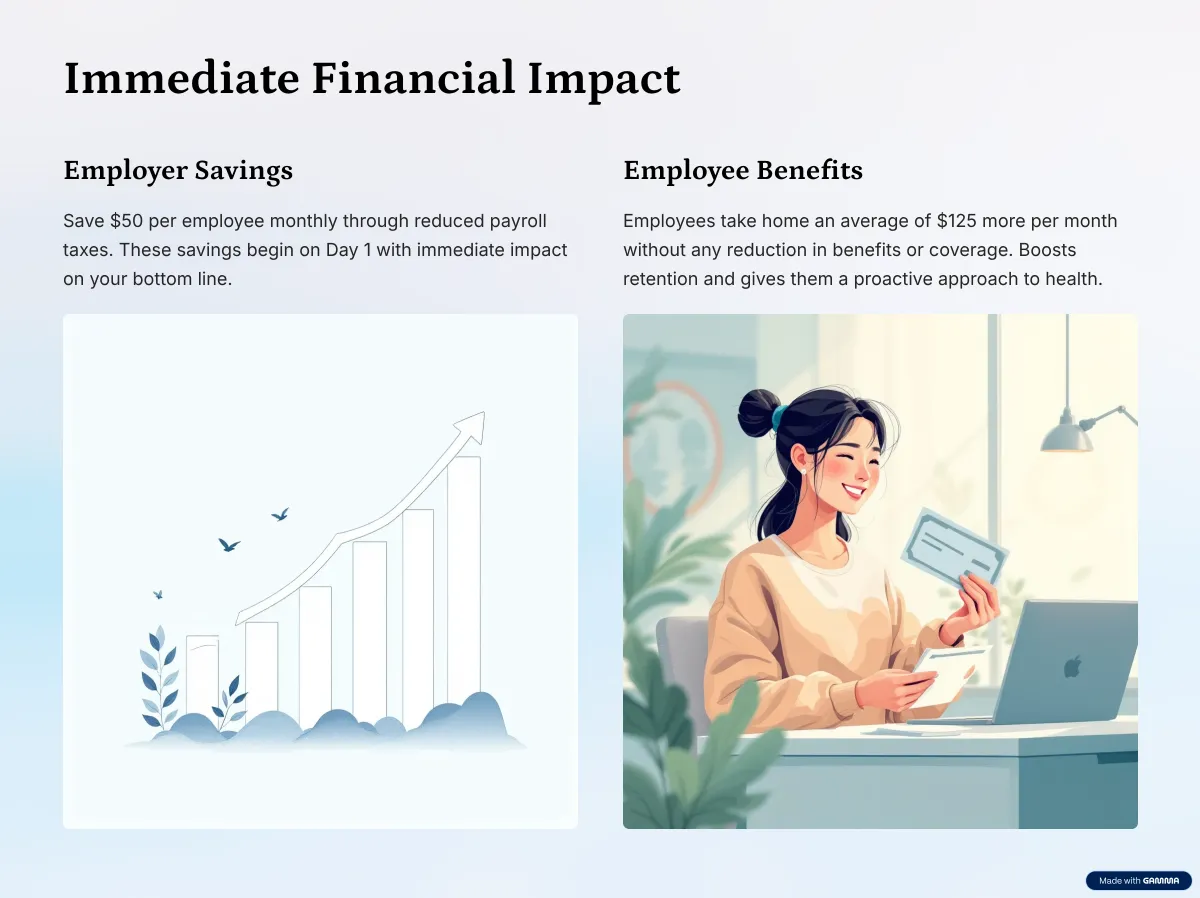 Immediate Financial Impact

Employer Savings

Save \$50 per employee monthly through reduced payroll taxes. These savings begin on Day 1 with immediate impact on your bottom line.

Employee Benefits

Employees take home an average of \$125 more per month without any reduction in benefits or coverage. Boosts retention and gives them a proactive approach to health.

Made with GAMMA